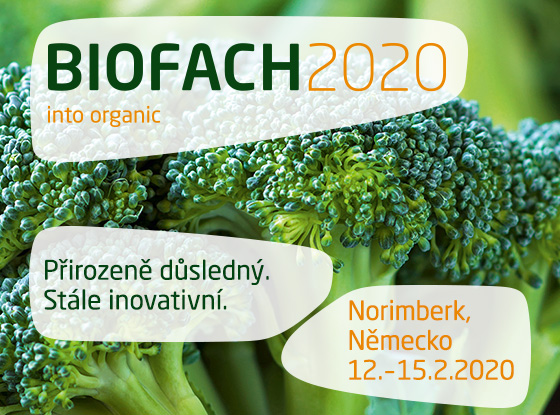 BIOFACH2020
into organic

Přirozeně důsledný.
Stále inovativní.

Norimberk,
Německo
12.–15.2.2020